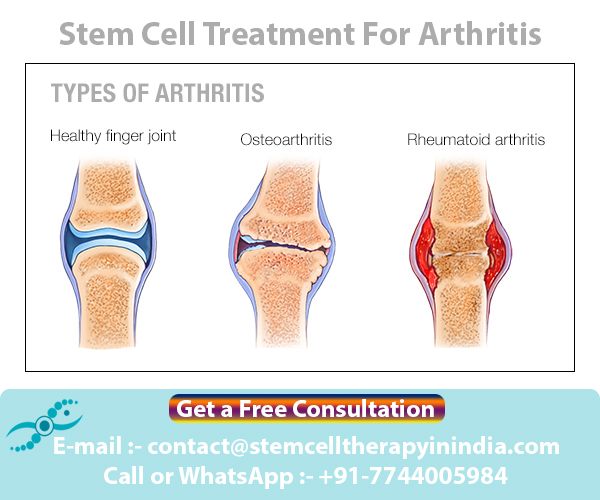 Stem Cell Treatment For Arthritis

TYPES OF ARTHRITIS

Healthy finger joint

Osteoarthritis

Rheumatoid arthritis

Get a Free Consultation

E-mail :- contact@stemcelltherapyinindia.com

Call or WhatsApp :- +91-7744005984